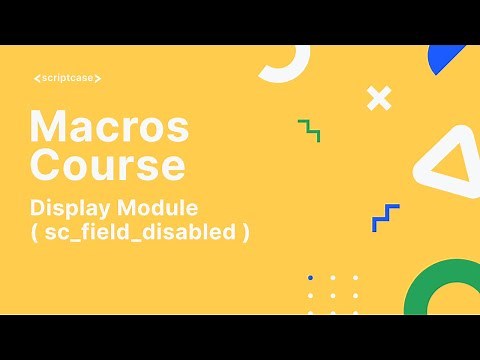 <scriptcase>

Macros Course

Display Module
( sc_field_disabled )